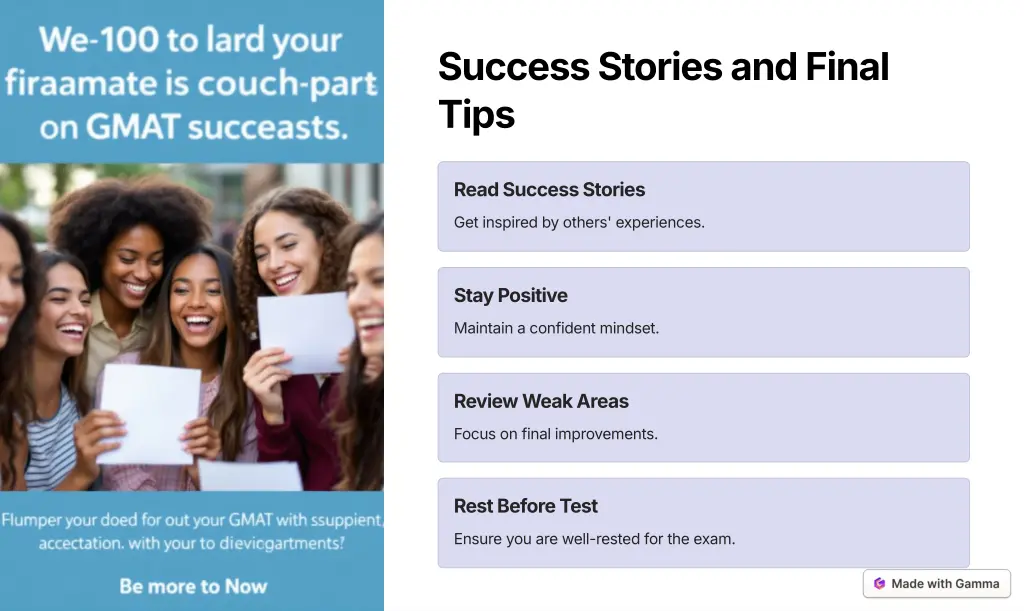 We-100 to lard your firaamate is couch-part on GMAT succeasts.

Flumper your doed for out your GMAT with ssuppient, accectation. with your to dievicgartments?

Be more to Now

Success Stories and Final Tips

Read Success Stories

Get inspired by others' experiences.

Stay Positive

Maintain a confident mindset.

Review Weak Areas

Focus on final improvements.

Rest Before Test

Ensure you are well-rested for the exam.

Made with Gamma